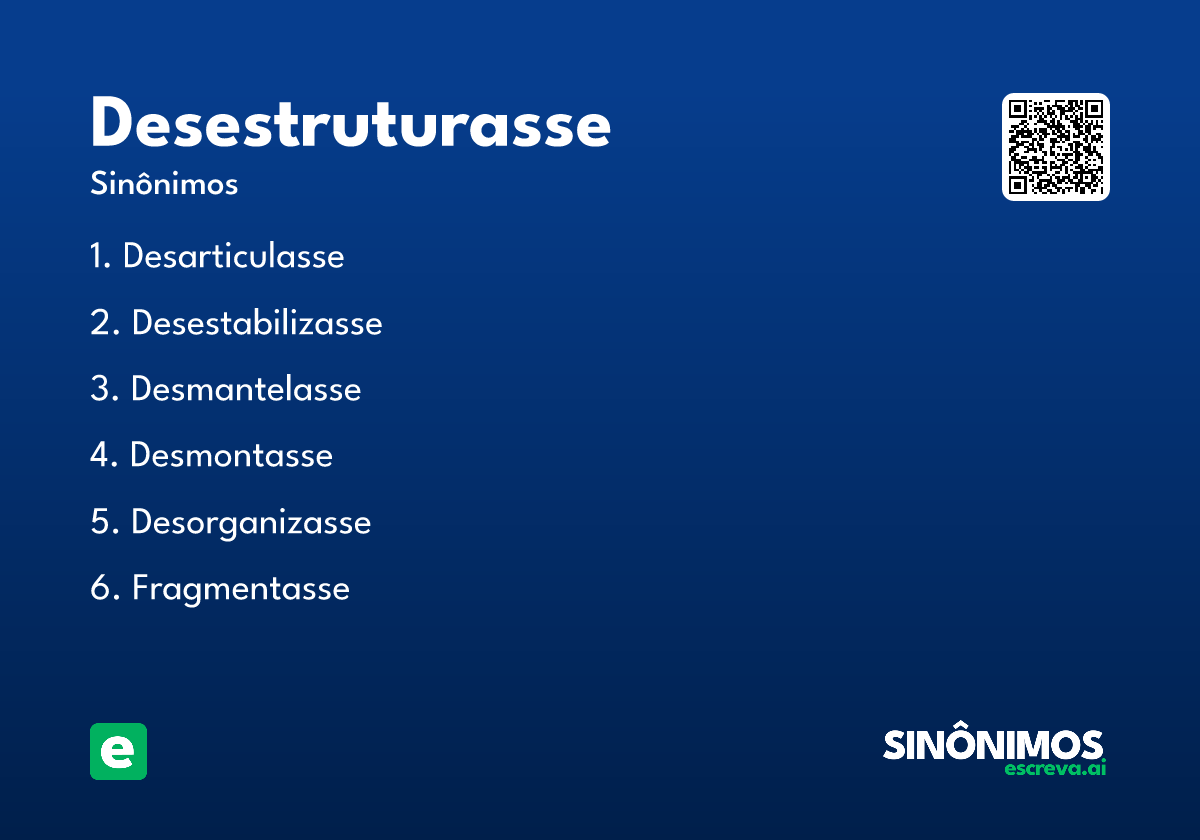 Desestruturasse
Sinônimos

1. Desarticulasse
2. Desestabilizasse
3. Desmantelasse
4. Desmontasse
5. Desorganizasse
6. Fragmentasse

e

SINÔNIMOS
escreva.ai